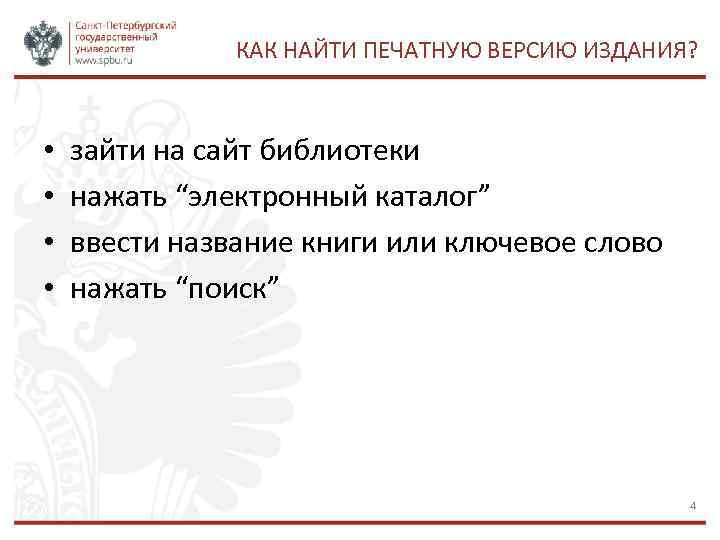 Санкт-Петербургский государственный университет www.spbu.ru

КАК НАЙТИ ПЕЧАТНУЮ ВЕРСИЮ ИЗДАНИЯ?

• зайти на сайт библиотеки
• нажать “электронный каталог”
• ввести название книги или ключевое слово
• нажать “поиск”

4